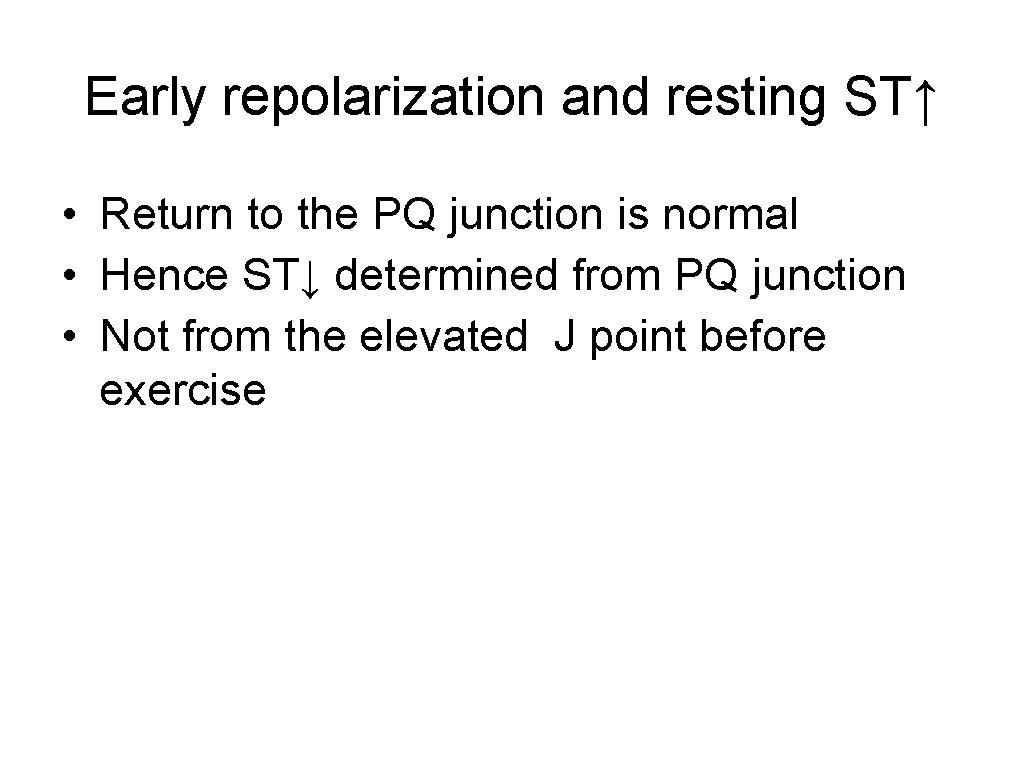 Early repolarization and resting ST↑

• Return to the PQ junction is normal
• Hence ST↓ determined from PQ junction
• Not from the elevated J point before exercise